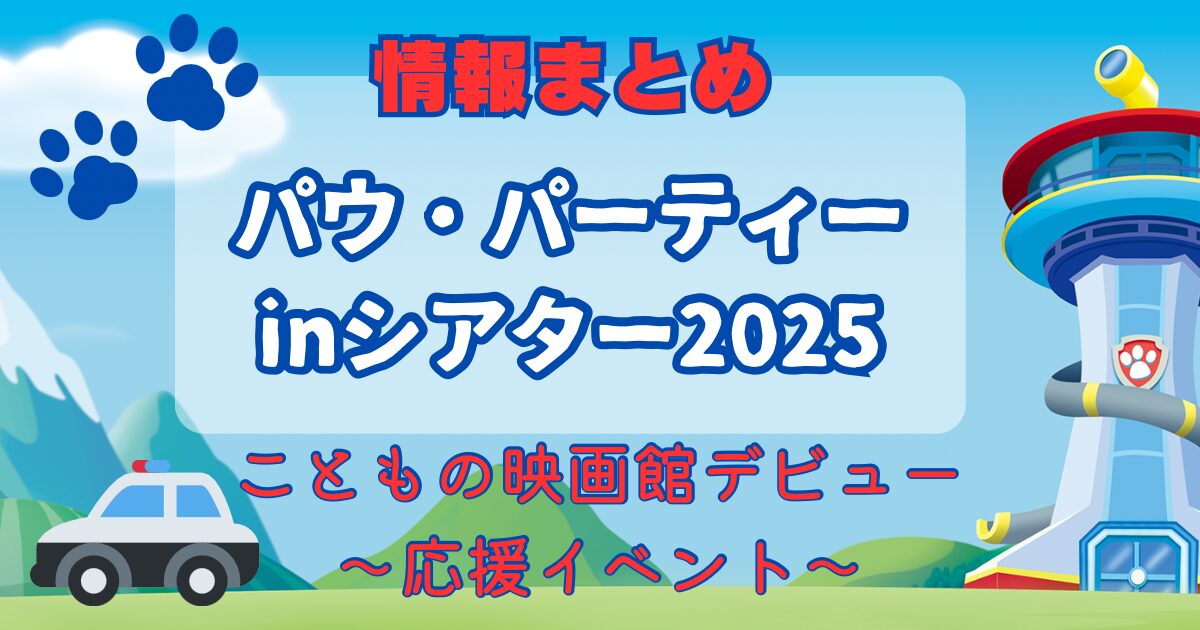 情報まとめ

パウ・パーティー inシアター2025

こともの映画館デビュー ～応援イベント～